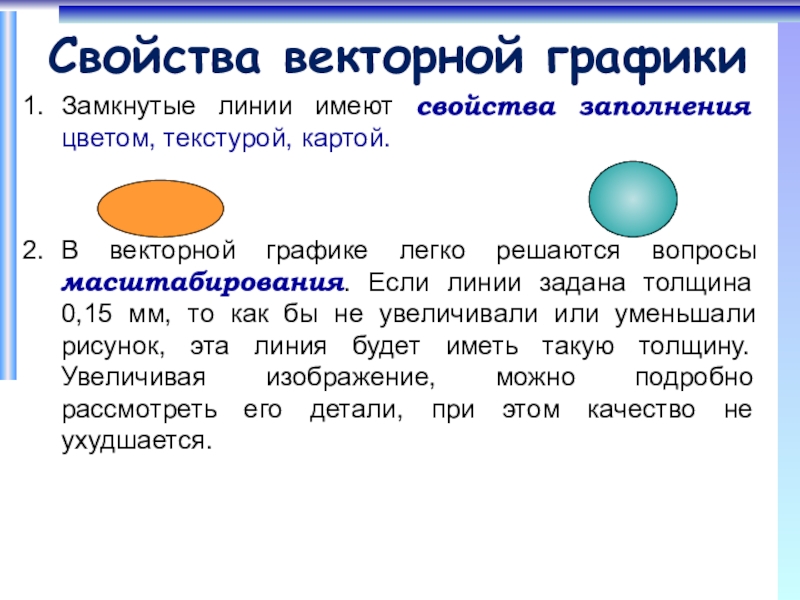 Свойства векторной графики

1. Замкнутые линии имеют свойства заполнения цветом, текстурой, картой.

2. В векторной графике легко решаются вопросы масштабирования. Если линии задана толщина 0,15 мм, то как бы не увеличивали или уменьшали рисунок, эта линия будет иметь такую толщину. Увеличивая изображение, можно подробно рассмотреть его детали, при этом качество не ухудшается.